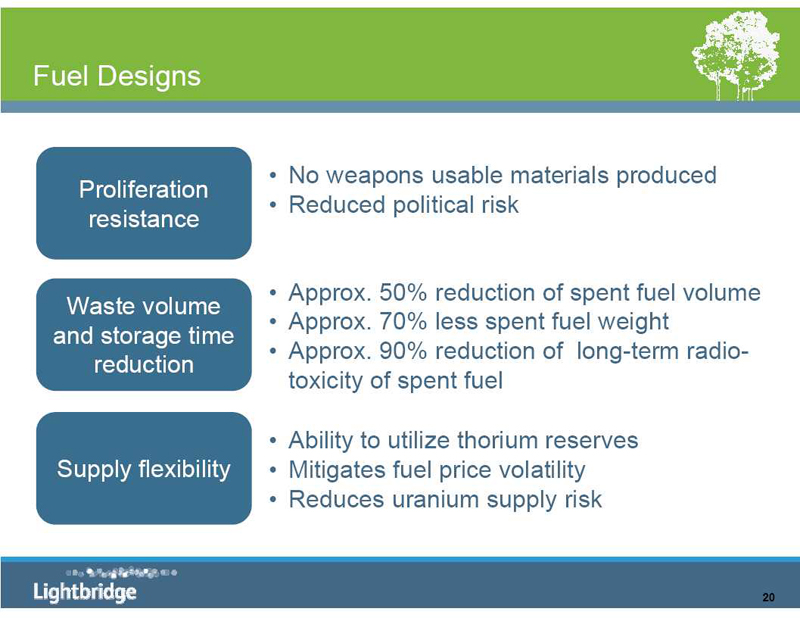 Fuel Designs

Proliferation resistance

• No weapons usable materials produced
• Reduced political risk

Waste volume and storage time reduction

• Approx. 50% reduction of spent fuel volume
• Approx. 70% less spent fuel weight
• Approx. 90% reduction of long-term radio-toxicity of spent fuel

Supply flexibility

• Ability to utilize thorium reserves
• Mitigates fuel price volatility
• Reduces uranium supply risk

Lightbridge

20